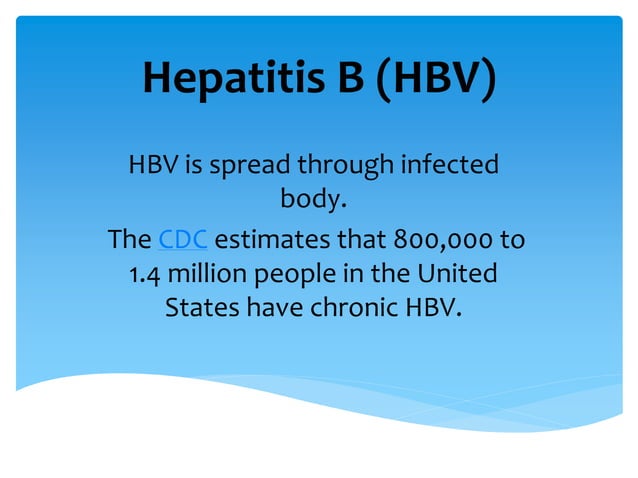 Hepatitis B (HBV)

HBV is spread through infected body.

The CDC estimates that 800,000 to 1.4 million people in the United States have chronic HBV.